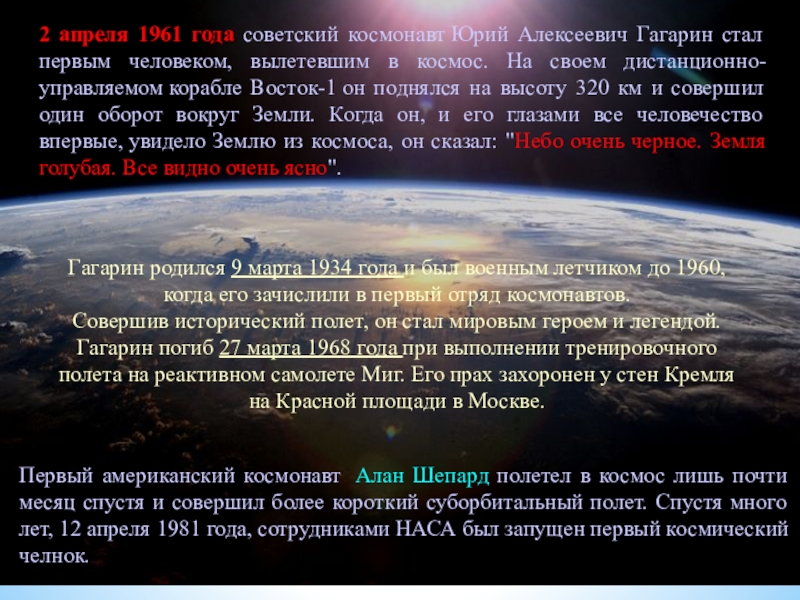 2 апреля 1961 года советский космонавт Юрий Алексеевич Гагарин стал первым человеком, вылетевшим в космос. На своем дистанционно-управляемом корабле Восток-1 он поднялся на высоту 320 км и совершил один оборот вокруг Земли. Когда он, и его глазами все человечество впервые, увидело Землю из космоса, он сказал: "Небо очень черное. Земля голубая. Все видно очень ясно".

Гагарин родился 9 марта 1934 года и был военным летчиком до 1960, когда его зачислили в первый отряд космонавтов.
Совершив исторический полет, он стал мировым героем и легендой.
Гагарин погиб 27 марта 1968 года при выполнении тренировочного полета на реактивном самолете Миг. Его прах захоронен у стен Кремля на Красной площади в Москве.

Первый американский космонавт Алан Шепард полетел в космос лишь почти месяц спустя и совершил более короткий суборбитальный полет. Спустя много лет, 12 апреля 1981 года, сотрудниками НАСА был запущен первый космический челнок.